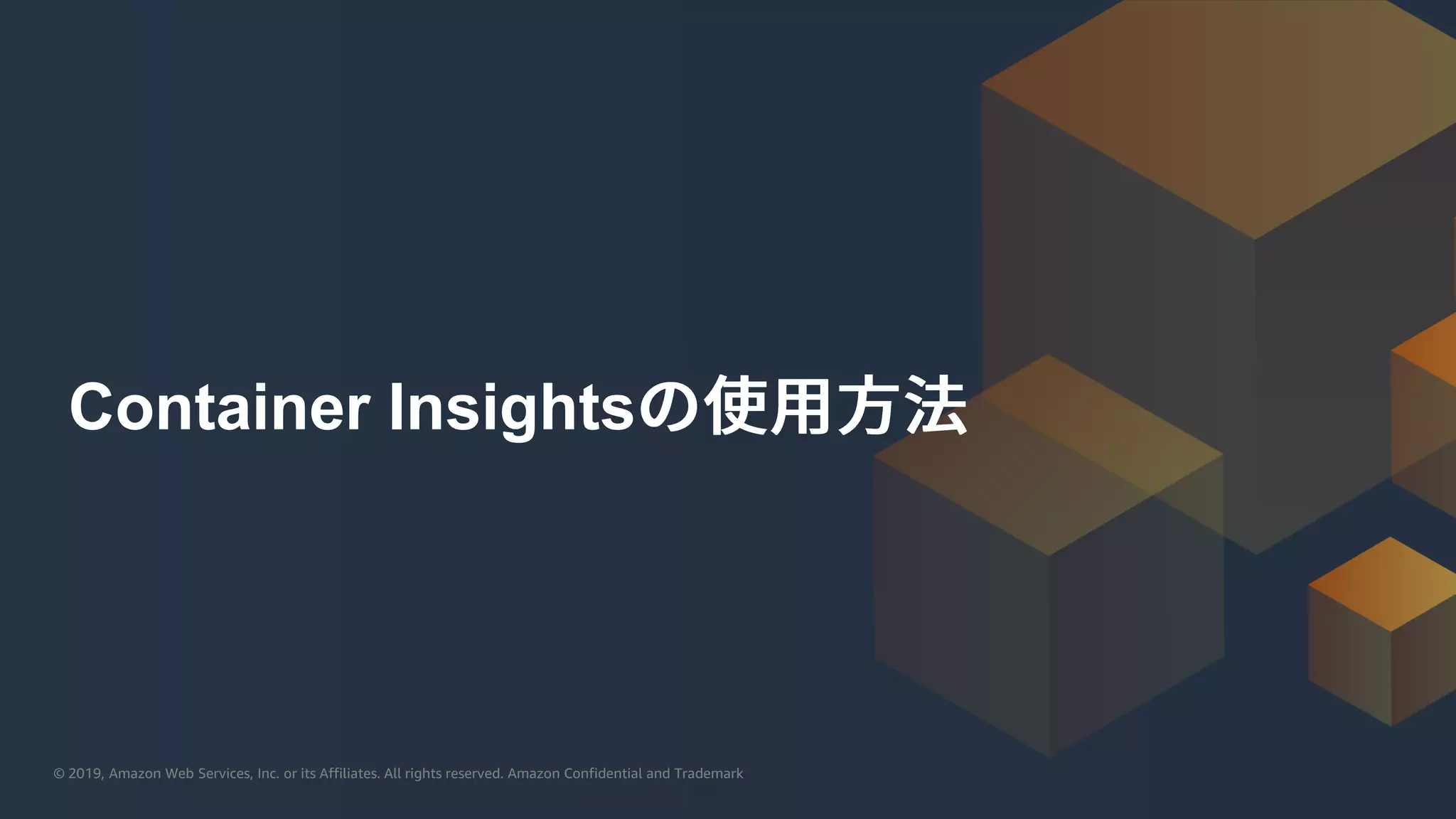 Container Insightsの使用方法

© 2019, Amazon Web Services, Inc. or its Affiliates. All rights reserved. Amazon Confidential and Trademark